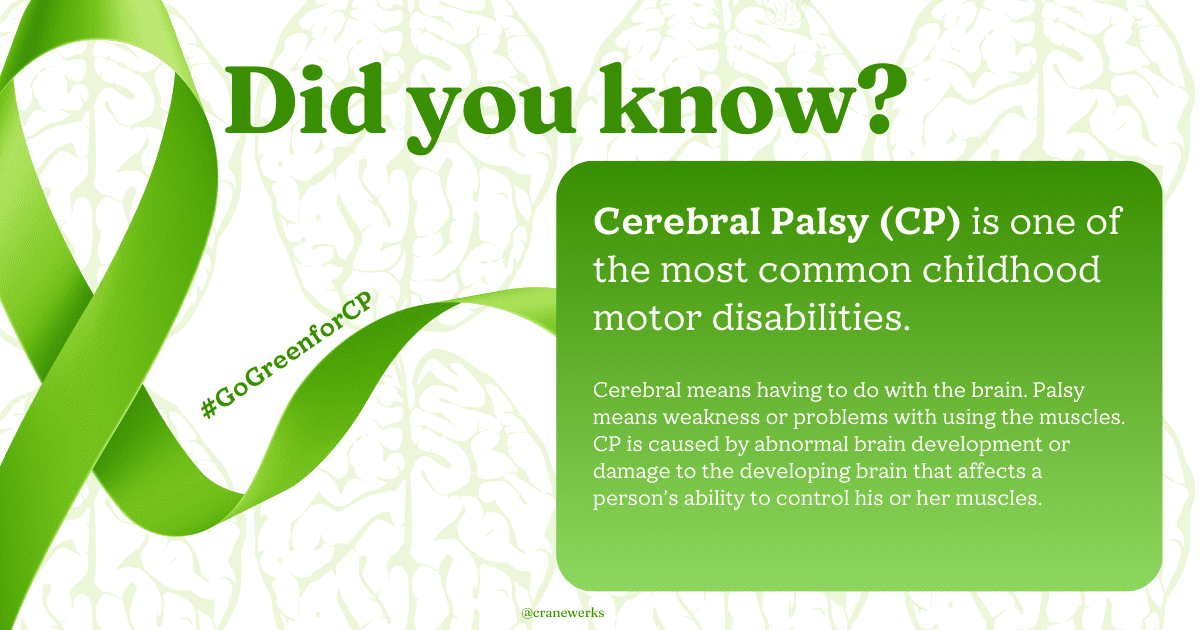 Did you know?

#GoGreenforCP

Cerebral Palsy (CP) is one of the most common childhood motor disabilities.

Cerebral means having to do with the brain. Palsy means weakness or problems with using the muscles. CP is caused by abnormal brain development or damage to the developing brain that affects a person's ability to control his or her muscles.

@cranewerks